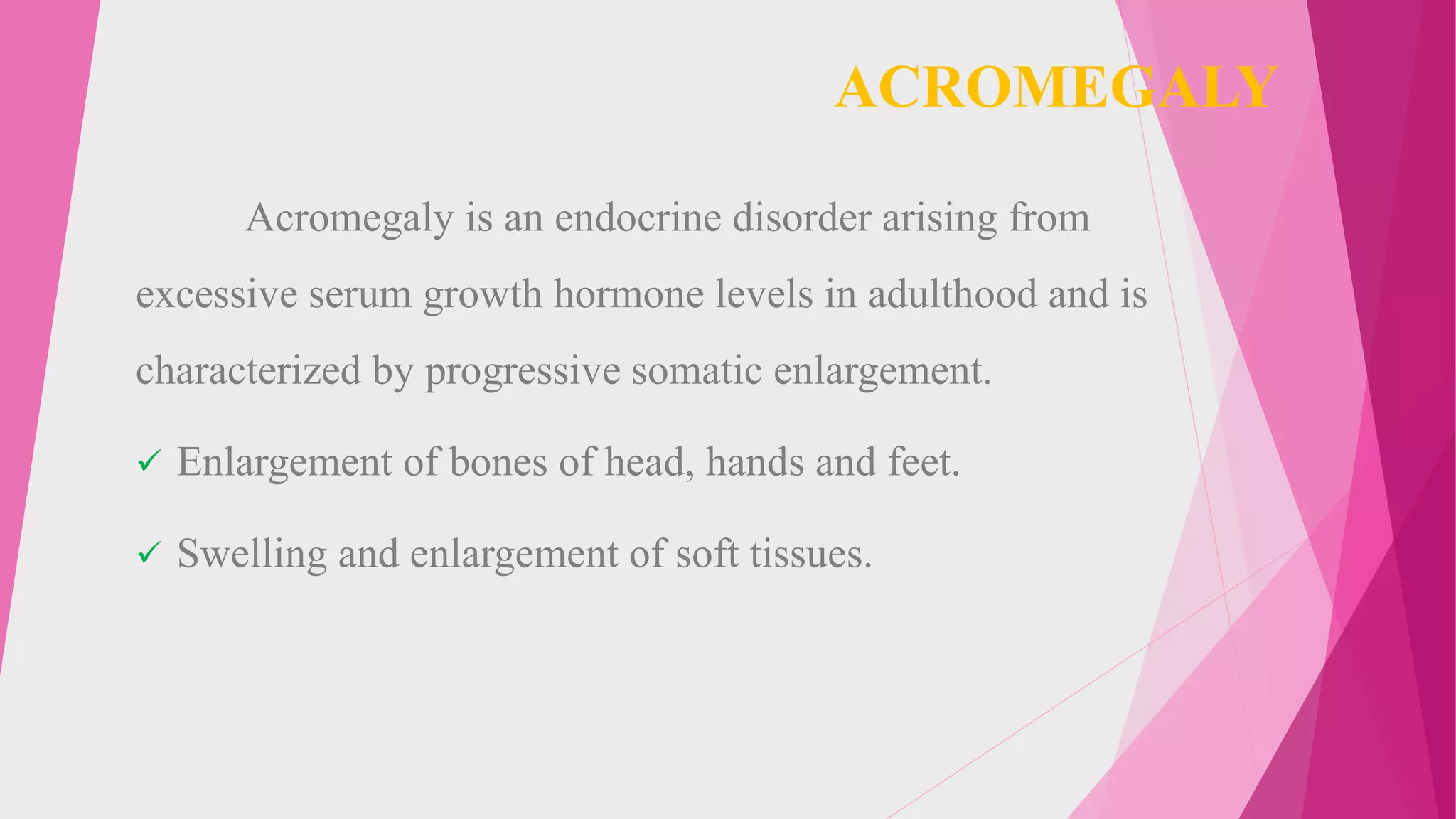 ACROMEGALY

Acromegaly is an endocrine disorder arising from excessive serum growth hormone levels in adulthood and is characterized by progressive somatic enlargement.

✓ Enlargement of bones of head, hands and feet.

✓ Swelling and enlargement of soft tissues.